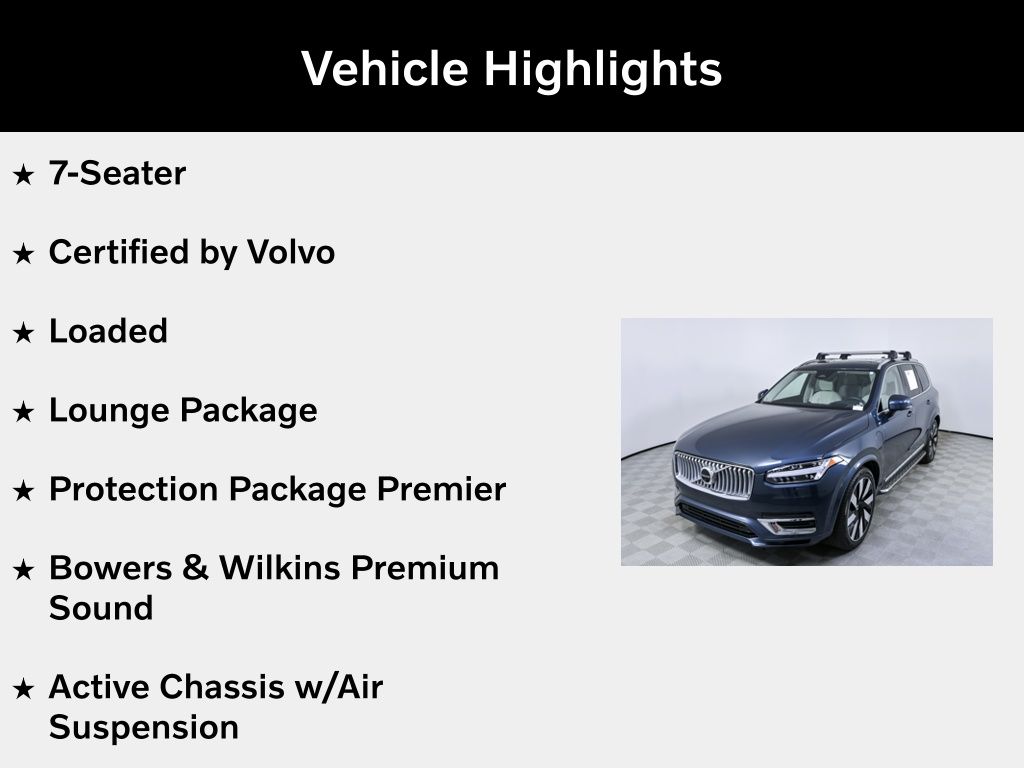 Vehicle Highlights

★ 7-Seater

★ Certified by Volvo

★ Loaded

★ Lounge Package

★ Protection Package Premier

★ Bowers & Wilkins Premium Sound

★ Active Chassis w/Air Suspension